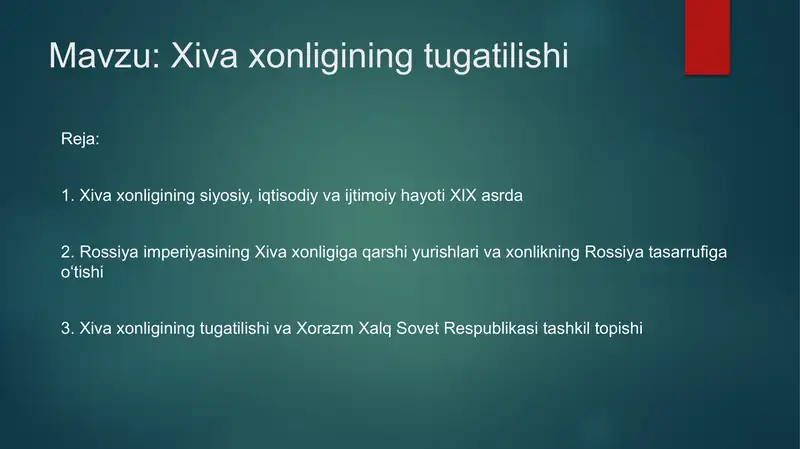 Mavzu: Xiva xonligining tugatilishi

Reja:

1. Xiva xonligining siyosiy, iqtisodiy va ijtimoiy hayoti XIX asrda

2. Rossiya imperiyasining Xiva xonligiga qarshi yurishlari va xonlikning Rossiya tasarrufiga o‘tishi

3. Xiva xonligining tugatilishi va Xorazm Xalq Sovet Respublikasi tashkil topishi